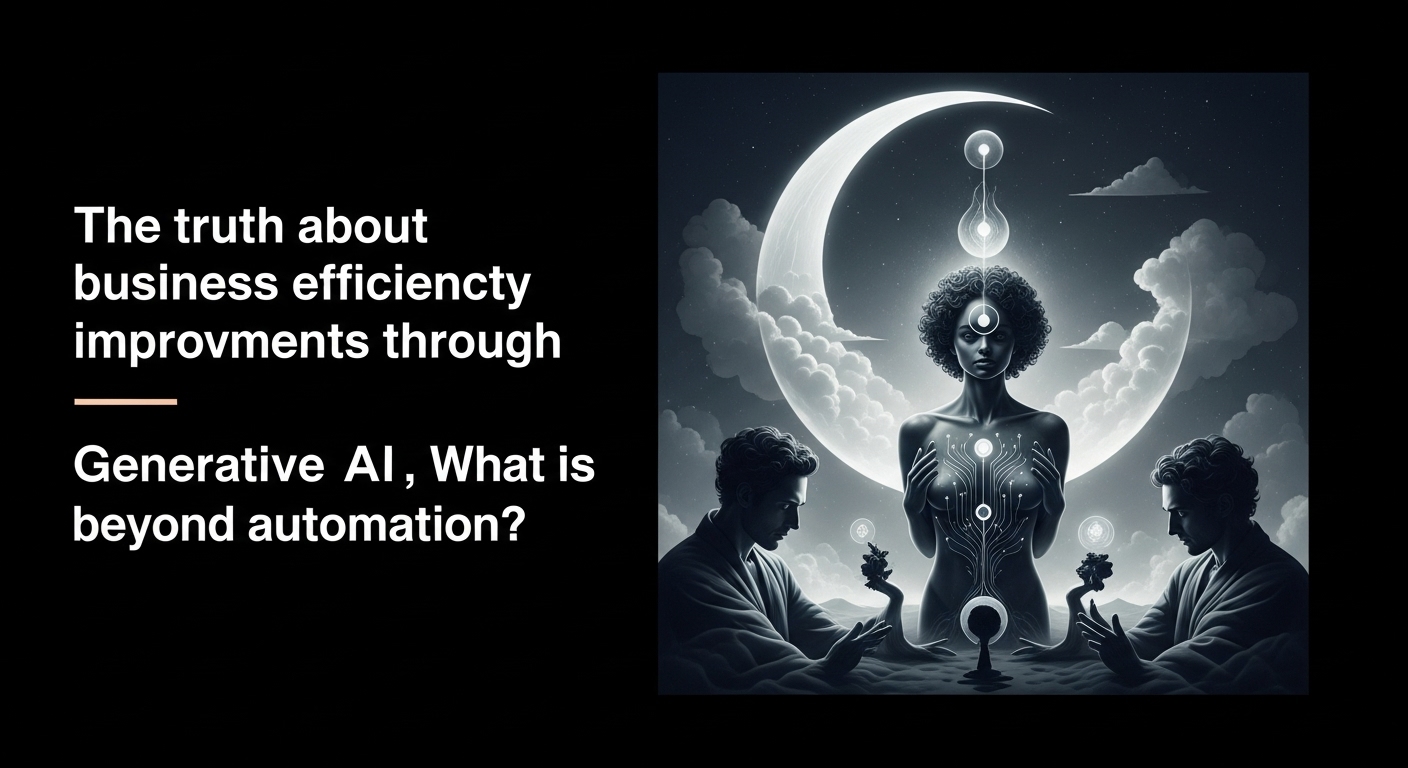 The truth about business efficiencty improvments through

Generative AI , What is beyond automation?